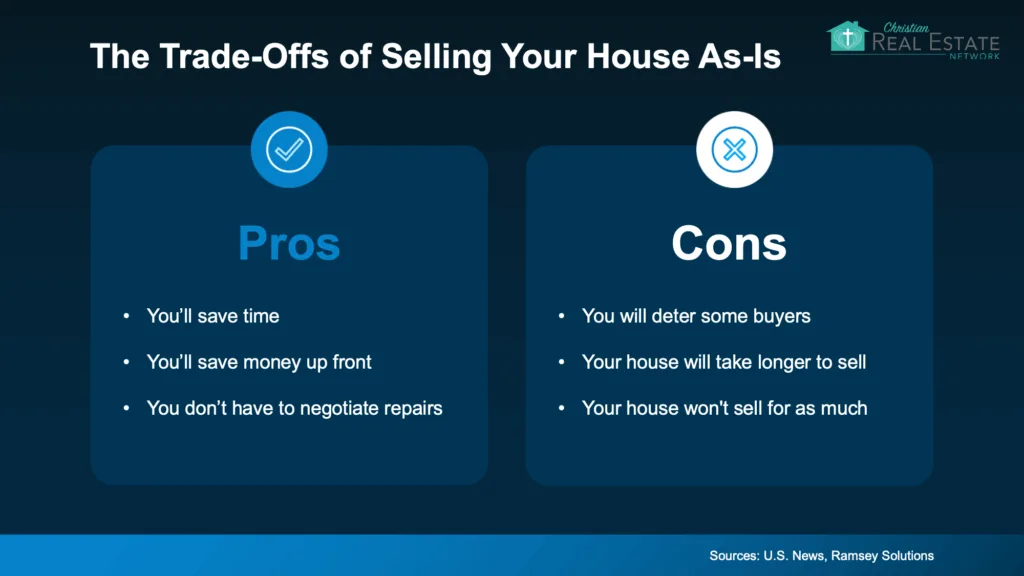 The Trade-Offs of Selling Your House As-Is

Christian REAL ESTATE NETWORK

Pros

• You'll save time
• You'll save money up front
• You don't have to negotiate repairs

Cons

• You will deter some buyers
• Your house will take longer to sell
• Your house won't sell for as much

Sources: U.S. News, Ramsey Solutions